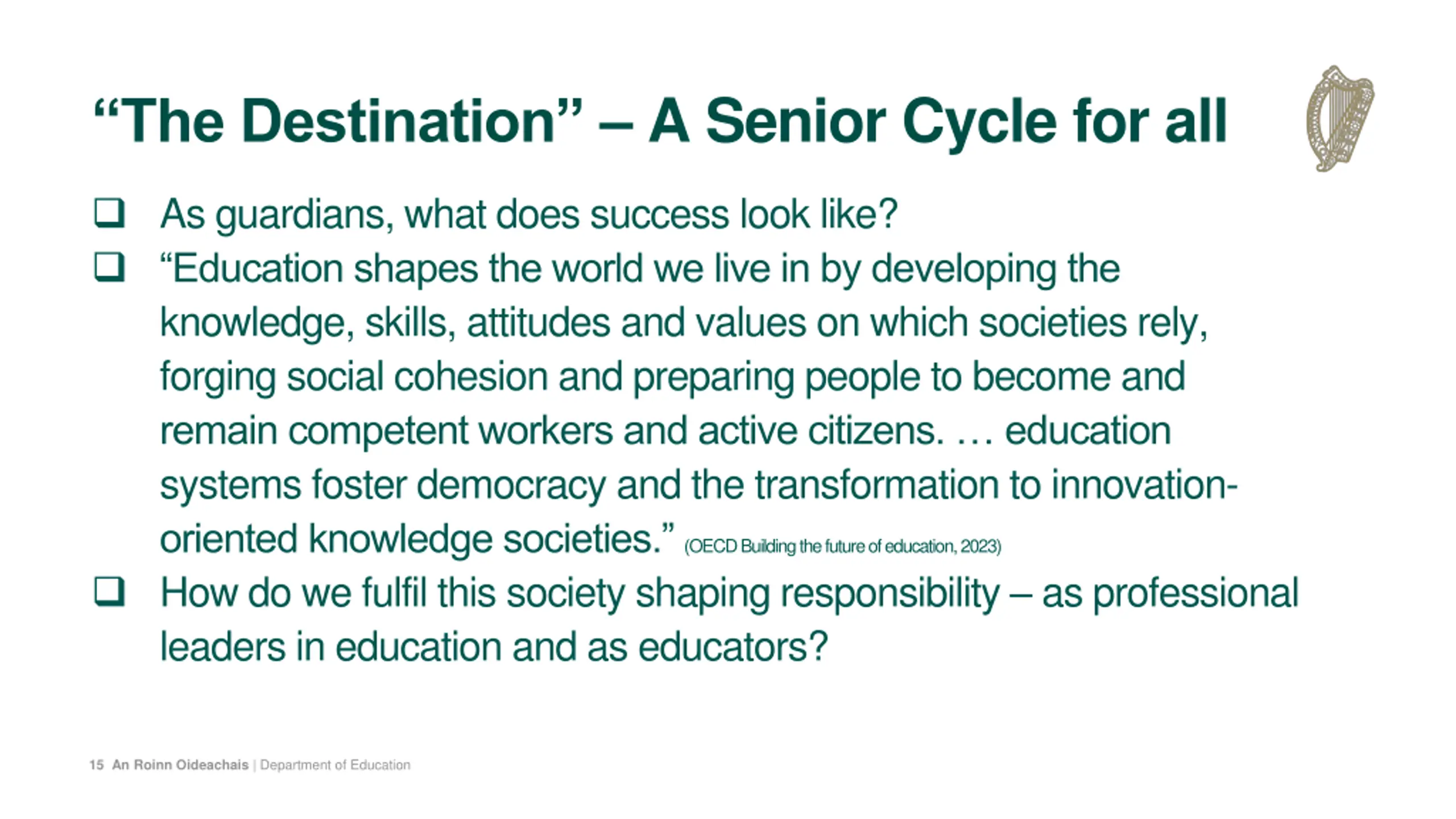 “The Destination” – A Senior Cycle for all

❑ As guardians, what does success look like?

❑ “Education shapes the world we live in by developing the knowledge, skills, attitudes and values on which societies rely, forging social cohesion and preparing people to become and remain competent workers and active citizens. … education systems foster democracy and the transformation to innovation-oriented knowledge societies.” (OECD Building the future of education, 2023)

❑ How do we fulfil this society shaping responsibility – as professional leaders in education and as educators?

15 An Roinn Oideachais | Department of Education